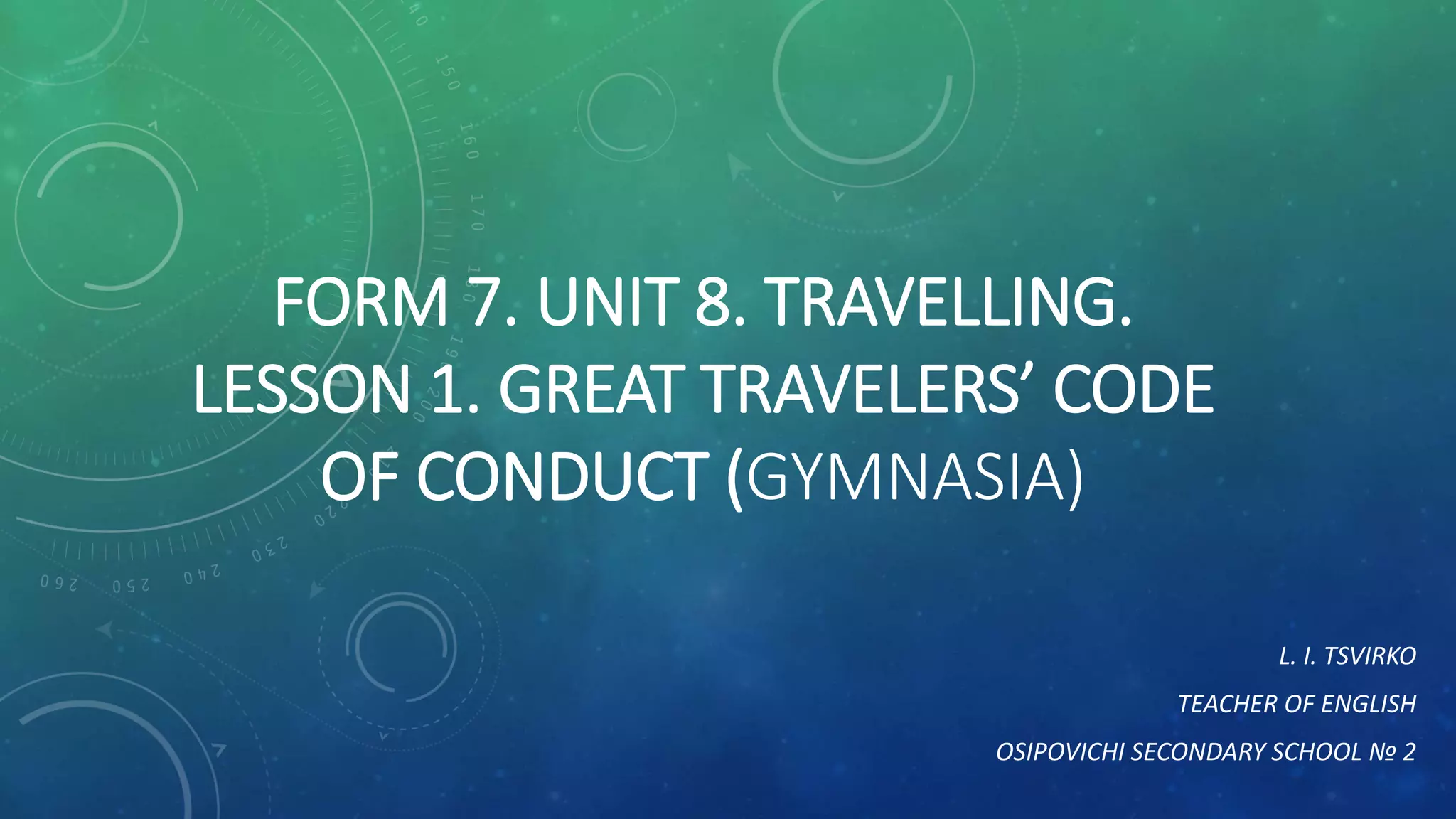 FORM 7. UNIT 8. TRAVELLING. LESSON 1. GREAT TRAVELERS' CODE OF CONDUCT (GYMNASIA)

L. I. TSVIRKO

TEACHER OF ENGLISH

OSIPOVICHI SECONDARY SCHOOL № 2